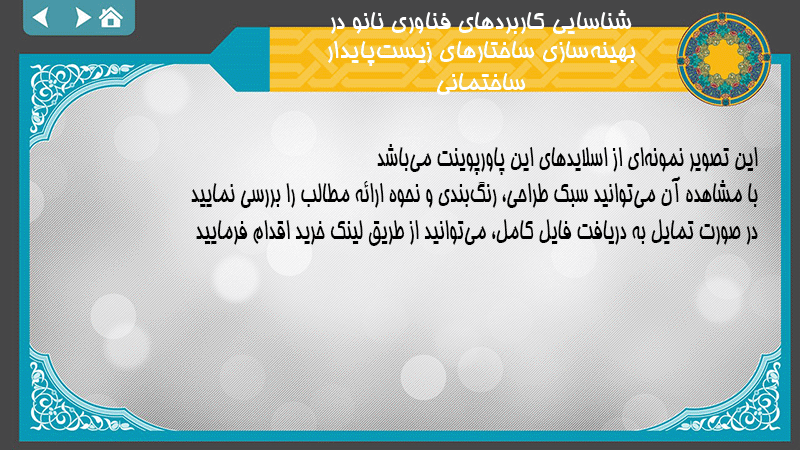 شناسایی کاربردهای فناوری نانو در بهینه‌سازی ساختارهای زیست‌پایدار ساختمانی

این تصویر نمونه‌ای از اسلایدهای این پاورپوینت می‌باشد
با مشاهده آن می‌توانید سبک طراحی، رنگ‌بندی و نحوه ارائه مطالب را بررسی نمایید
در صورت تمایل به دریافت فایل کامل، می‌توانید از طریق لینک خرید اقدام فرمایید